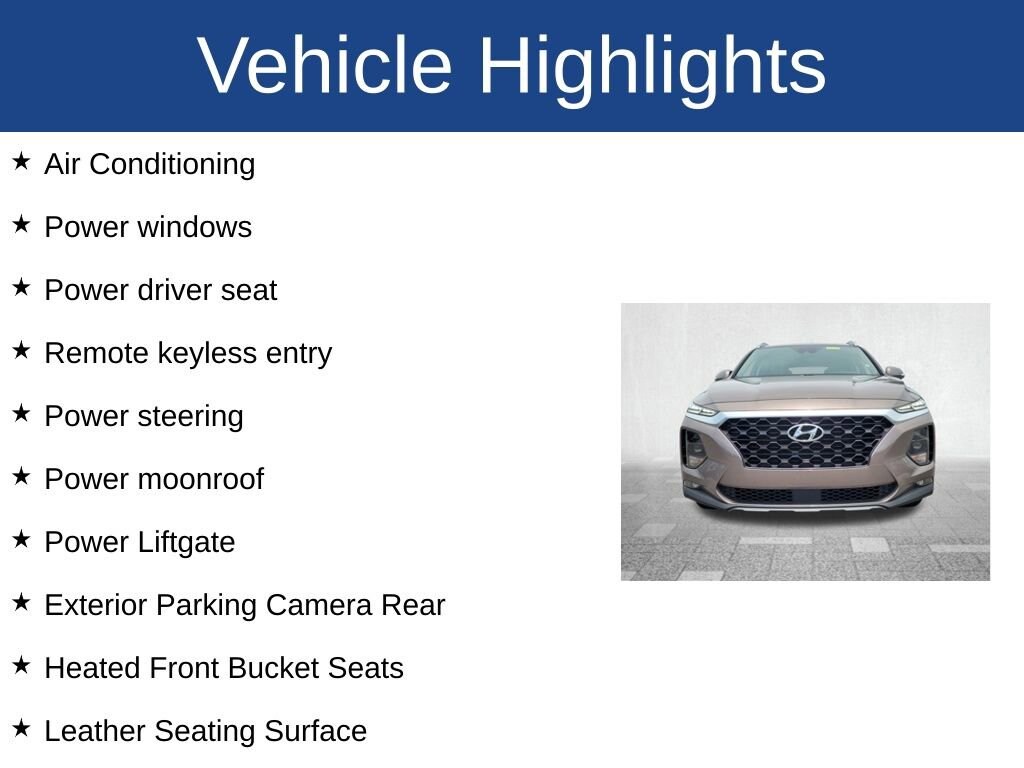 Vehicle Highlights

★ Air Conditioning

★ Power windows

★ Power driver seat

★ Remote keyless entry

★ Power steering

★ Power moonroof

★ Power Liftgate

★ Exterior Parking Camera Rear

★ Heated Front Bucket Seats

★ Leather Seating Surface